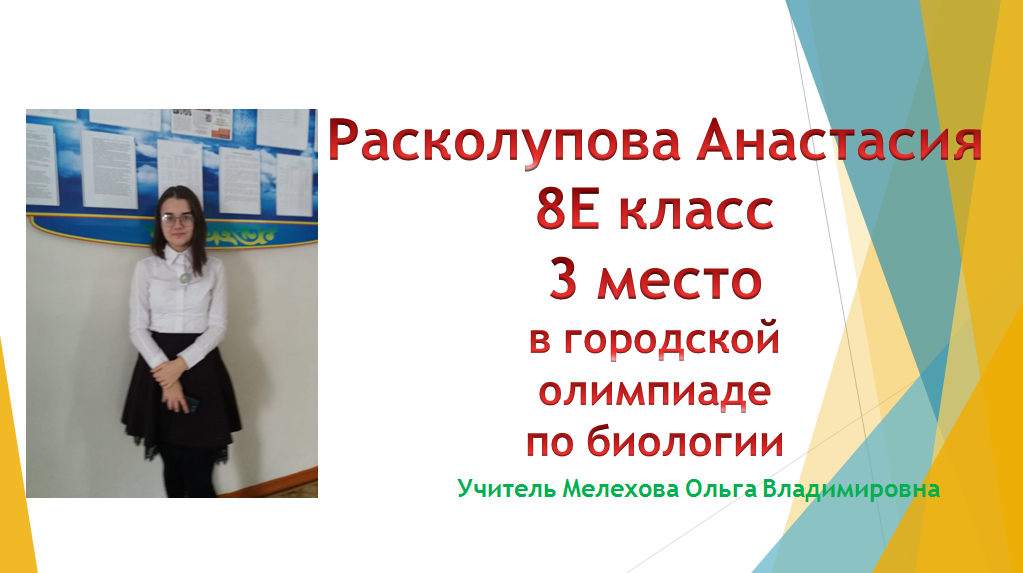 Расколупова Анастасия
8Е класс
3 место
в городской олимпиаде по биологии

Учитель Мелехова Ольга Владимировна